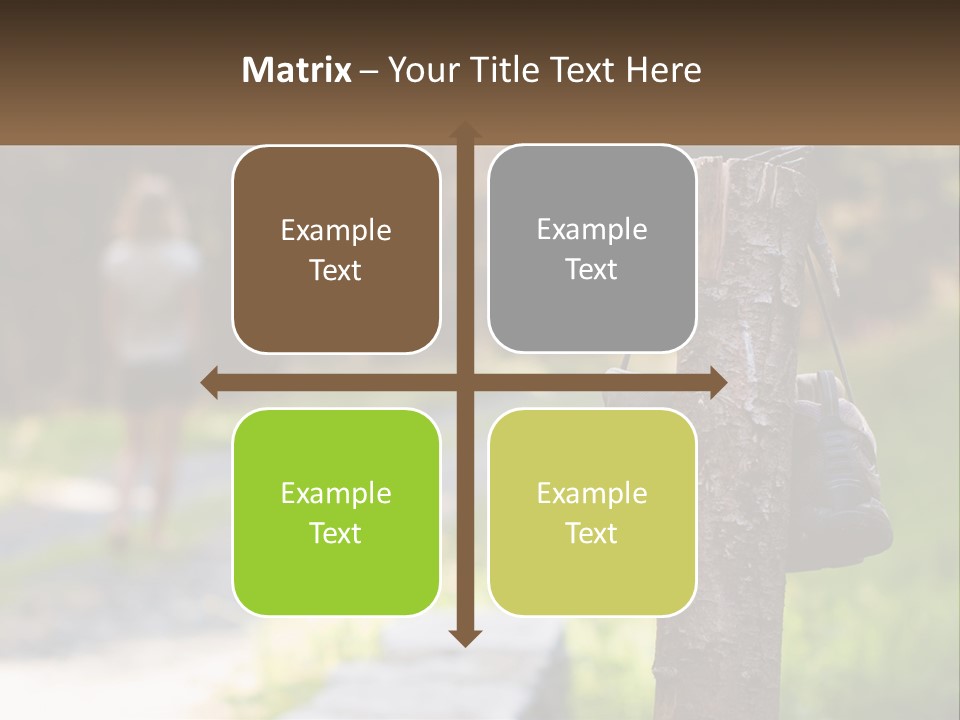 Matrix – Your Title Text Here

Example Text

Example Text

Example Text

Example Text